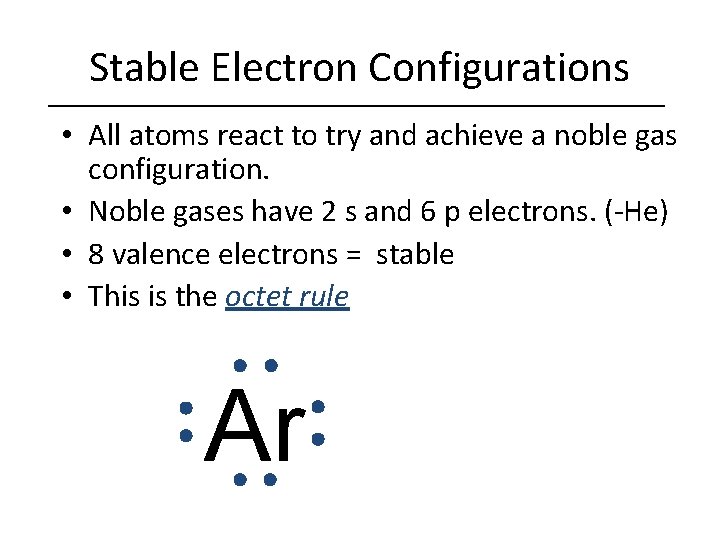 Stable Electron Configurations

• All atoms react to try and achieve a noble gas configuration.
• Noble gases have 2 s and 6 p electrons. (-He)
• 8 valence electrons = stable
• This is the octet rule

Ar